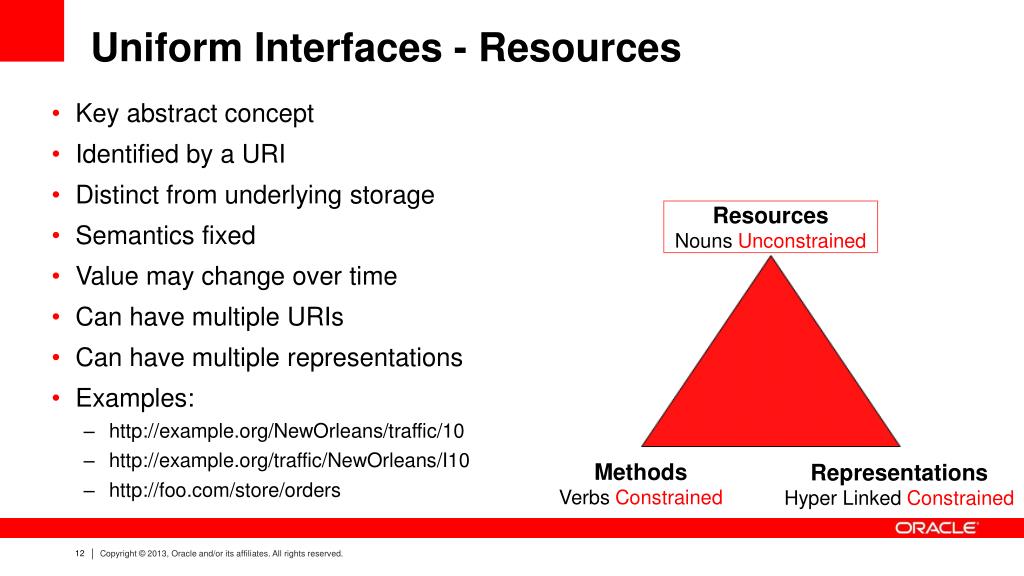 Uniform Interfaces - Resources

• Key abstract concept
• Identified by a URI
• Distinct from underlying storage
• Semantics fixed
• Value may change over time
• Can have multiple URIs
• Can have multiple representations
• Examples:
– http://example.org/NewOrleans/traffic/10
– http://example.org/traffic/NewOrleans/I10
– http://foo.com/store/orders

Resources
Nouns Unconstrained

Methods
Verbs Constrained

Representations
Hyper Linked Constrained

ORACLE

12 | Copyright © 2013, Oracle and/or its affiliates. All rights reserved.